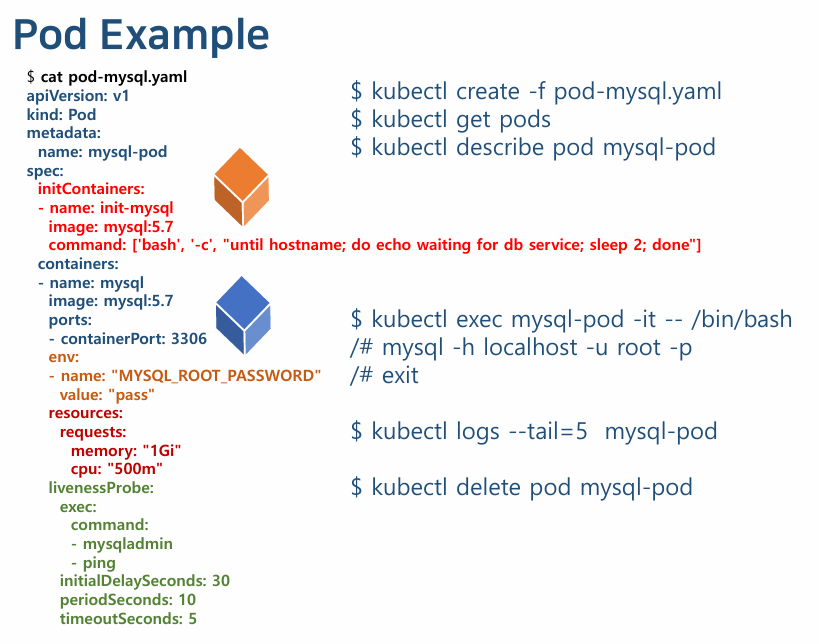 Pod Example

$ cat pod-mysql.yaml
apiVersion: v1
kind: Pod
metadata:
  name: mysql-pod
spec:
  initContainers:
  - name: init-mysql
    image: mysql:5.7
    command: ['bash', '-c', "until hostname; do echo waiting for db service; sleep 2; done"]
  containers:
  - name: mysql
    image: mysql:5.7
    ports:
    - containerPort: 3306
    env:
    - name: "MYSQL_ROOT_PASSWORD"
      value: "pass"
    resources:
      requests:
        memory: "1Gi"
        cpu: "500m"
    livenessProbe:
      exec:
        command:
        - mysqladmin
        - ping
      initialDelaySeconds: 30
      periodSeconds: 10
      timeoutSeconds: 5

$ kubectl create -f pod-mysql.yaml
$ kubectl get pods
$ kubectl describe pod mysql-pod

$ kubectl exec mysql-pod -it -- /bin/bash
/# mysql -h localhost -u root -p
/# exit

$ kubectl logs --tail=5 mysql-pod

$ kubectl delete pod mysql-pod